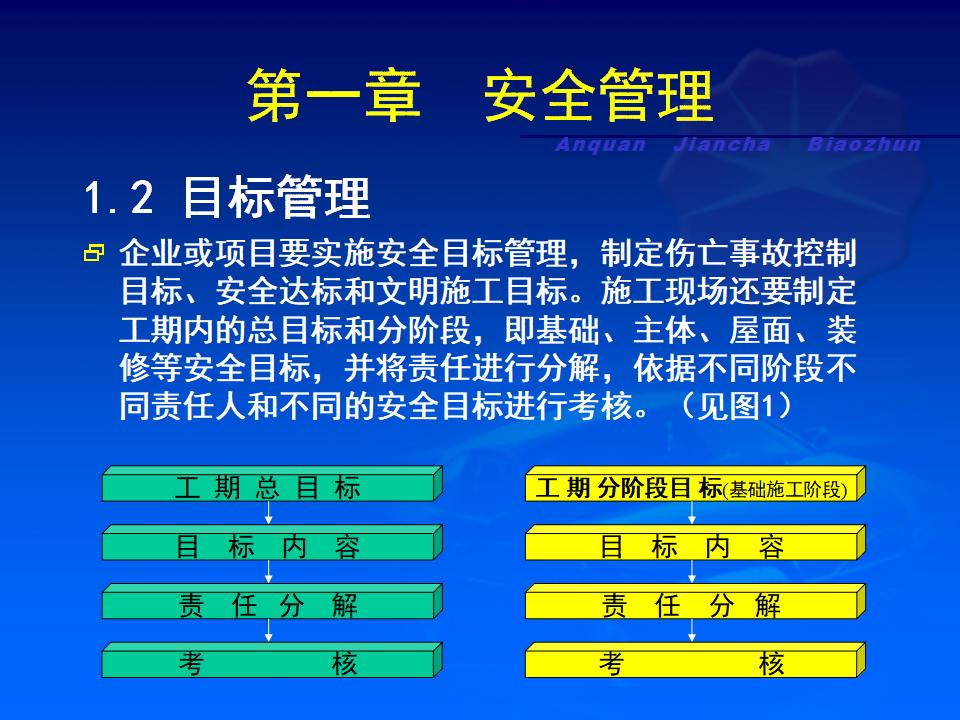 第一章　安全管理

Anquan Jiancha Biaozhun

1.2 目标管理

企业或项目要实施安全目标管理，制定伤亡事故控制目标、安全达标和文明施工目标。施工现场还要制定工期内的总目标和分阶段，即基础、主体、屋面、装修等安全目标，并将责任进行分解，依据不同阶段不同责任人和不同的安全目标进行考核。（见图1）

工 期 总 目 标

目 标 内 容

责 任 分 解

考 核

工 期 分阶段目 标(基础施工阶段)

目 标 内 容

责 任 分 解

考 核